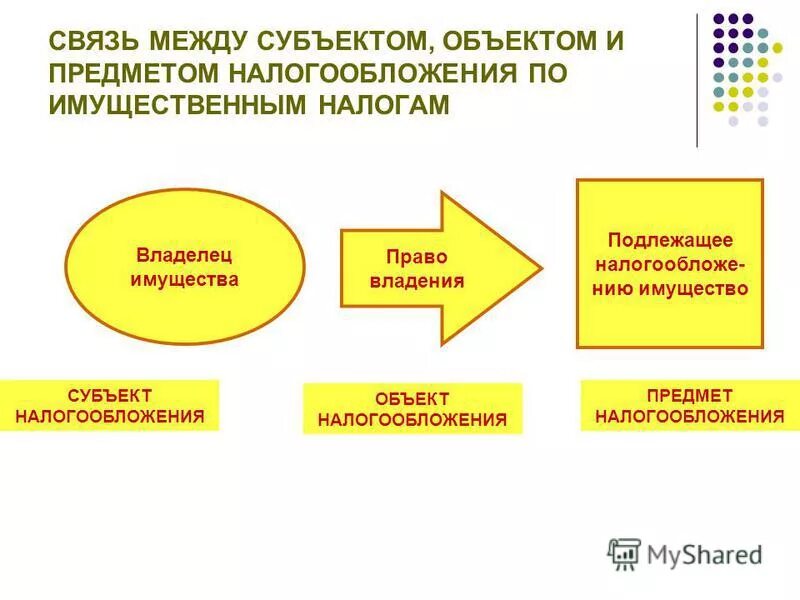 СВЯЗЬ МЕЖДУ СУБЪЕКТОМ, ОБЪЕКТОМ И ПРЕДМЕТОМ НАЛОГООБЛОЖЕНИЯ ПО ИМУЩЕСТВЕННЫМ НАЛОГАМ

Владелец имущества

Право владения

Подлежащее налогообложению имущество

СУБЪЕКТ НАЛОГООБЛОЖЕНИЯ

ОБЪЕКТ НАЛОГООБЛОЖЕНИЯ

ПРЕДМЕТ НАЛОГООБЛОЖЕНИЯ

MyShared